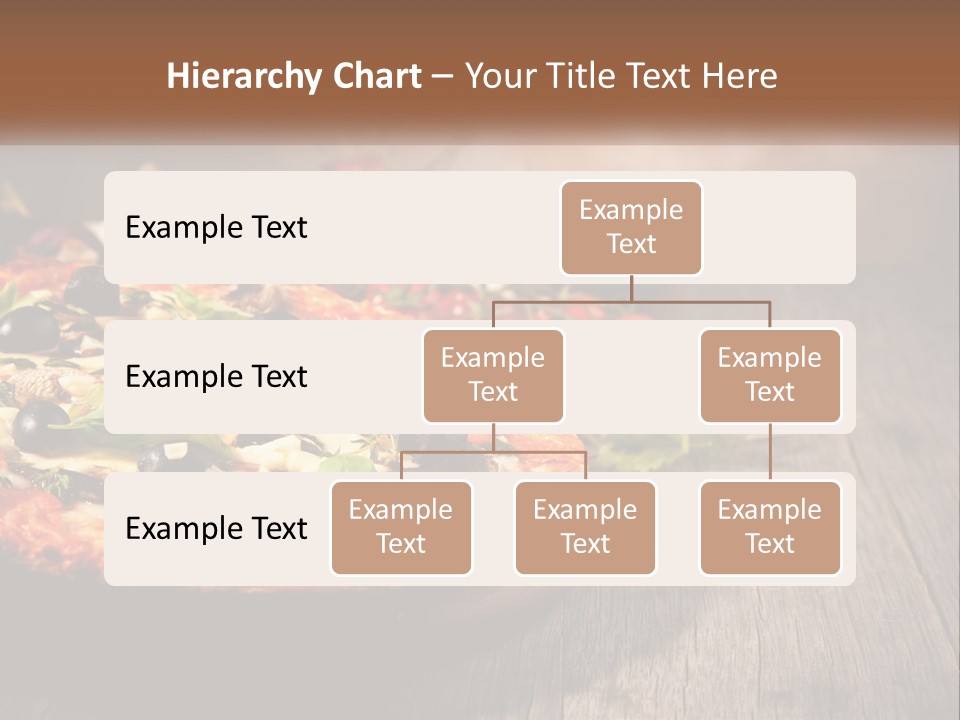 Hierarchy Chart – Your Title Text Here

Example Text

Example Text

Example Text

Example Text

Example Text

Example Text

Example Text

Example Text

Example Text